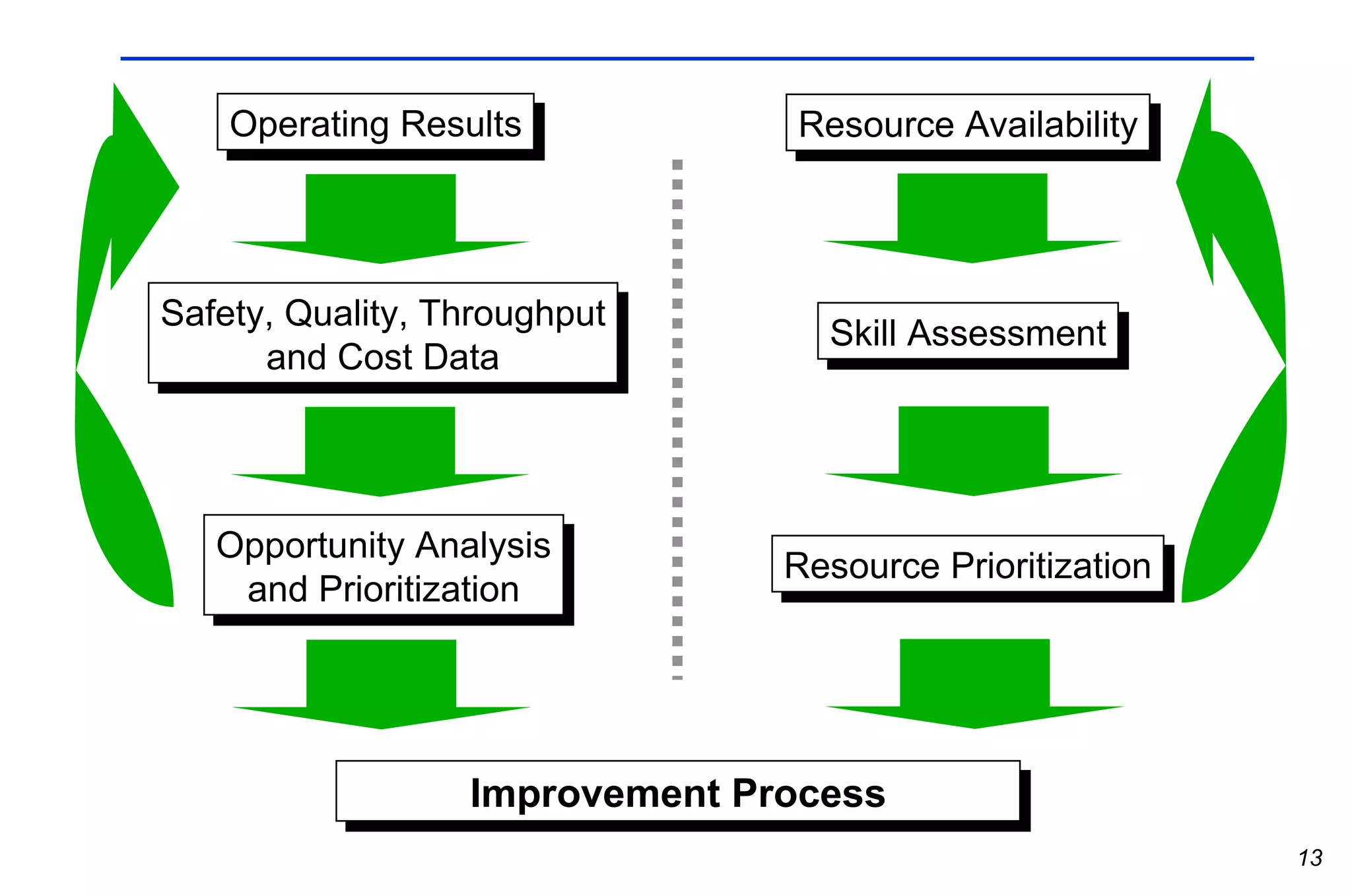 Operating Results

Safety, Quality, Throughput and Cost Data

Opportunity Analysis and Prioritization

Resource Availability

Skill Assessment

Resource Prioritization

Improvement Process

13